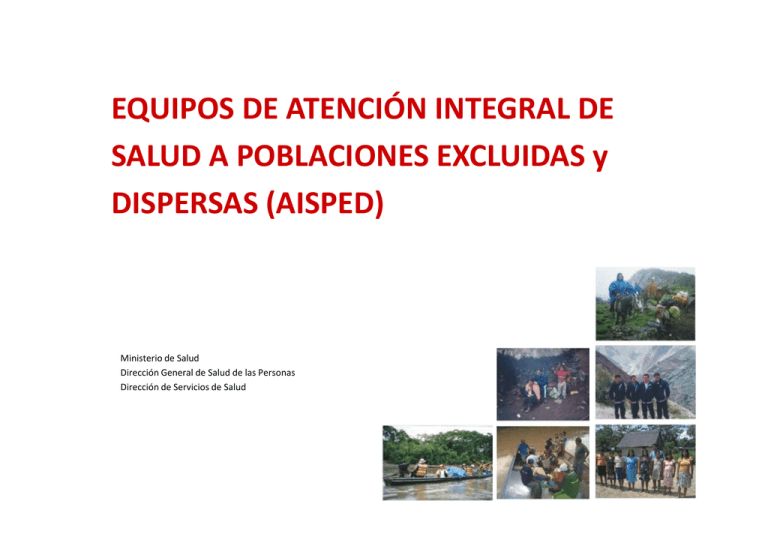 EQUIPOS DE ATENCIÓN INTEGRAL DE SALUD A POBLACIONES EXCLUIDAS y DISPERSAS (AISPED)

Ministerio de Salud
Dirección General de Salud de las Personas
Dirección de Servicios de Salud